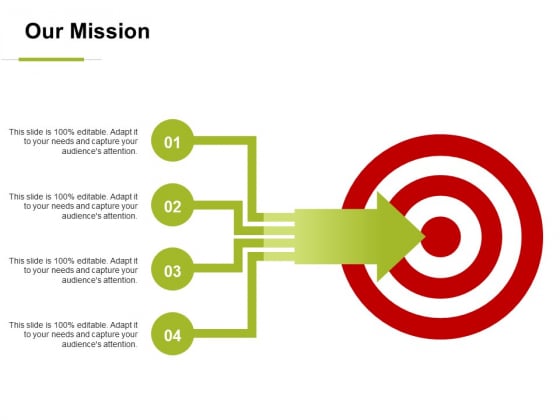 Our Mission

This slide is 100% editable. Adapt it to your needs and capture your audience's attention.

01

This slide is 100% editable. Adapt it to your needs and capture your audience's attention.

02

This slide is 100% editable. Adapt it to your needs and capture your audience's attention.

03

This slide is 100% editable. Adapt it to your needs and capture your audience's attention.

04